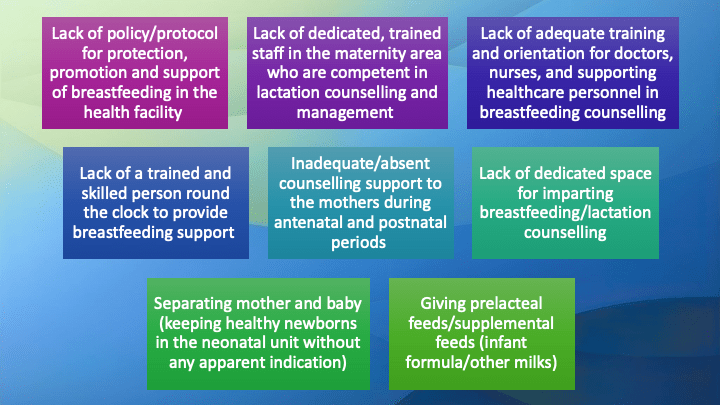 Lack of policy/protocol for protection, promotion and support of breastfeeding in the health facility

Lack of dedicated, trained staff in the maternity area who are competent in lactation counselling and management

Lack of adequate training and orientation for doctors, nurses, and supporting healthcare personnel in breastfeeding counselling

Lack of a trained and skilled person round the clock to provide breastfeeding support

Inadequate/absent counselling support to the mothers during antenatal and postnatal periods

Lack of dedicated space for imparting breastfeeding/lactation counselling

Separating mother and baby (keeping healthy newborns in the neonatal unit without any apparent indication)

Giving prelacteal feeds/supplemental feeds (infant formula/other milks)